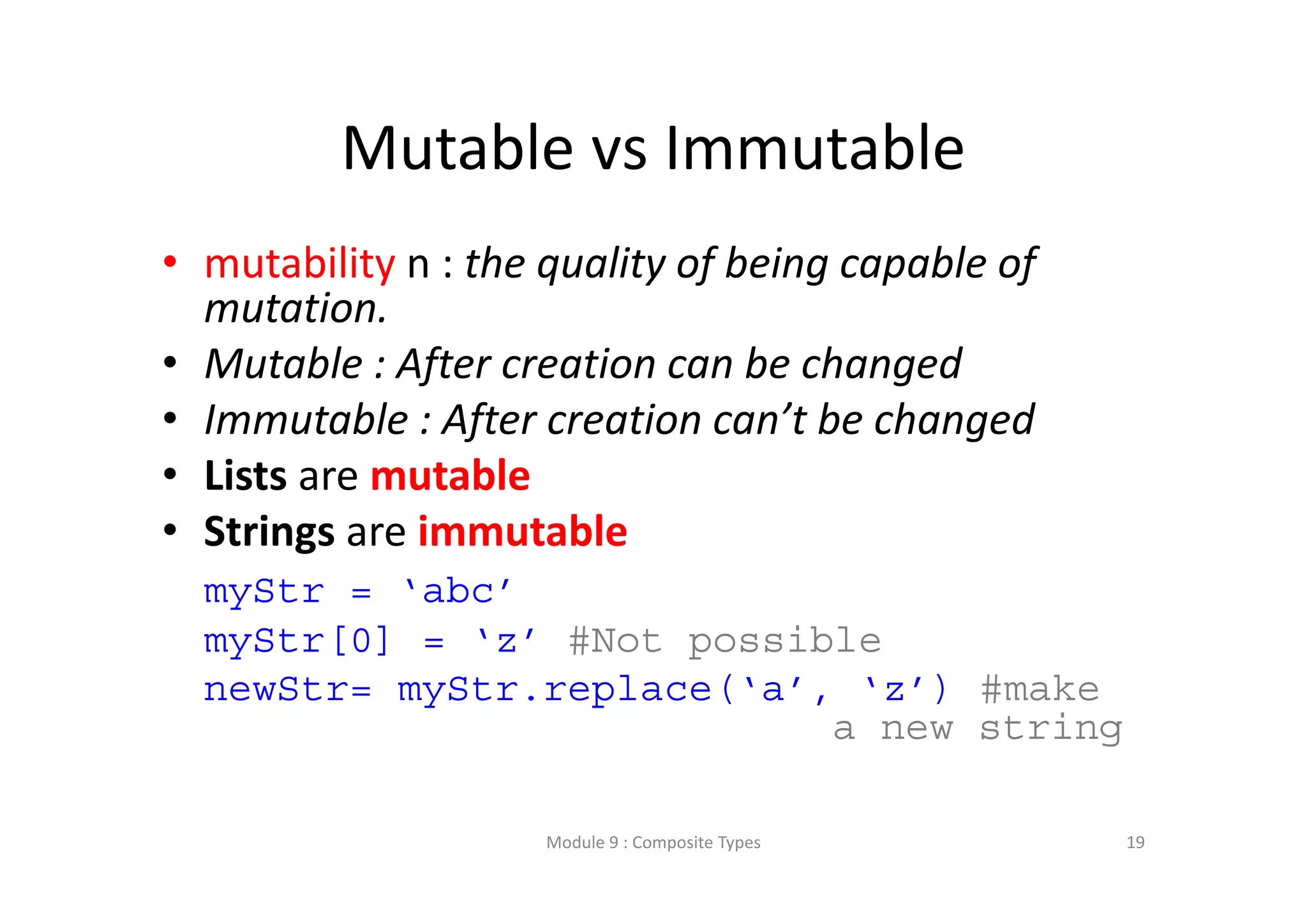 Mutable vs Immutable

• mutability n : the quality of being capable of mutation.
• Mutable : After creation can be changed
• Immutable : After creation can’t be changed
• Lists are mutable
• Strings are immutable

myStr = ‘abc’
myStr[0] = ‘z’ #Not possible
newStr= myStr.replace(‘a’, ‘z’) #make a new string

Module 9 : Composite Types

19